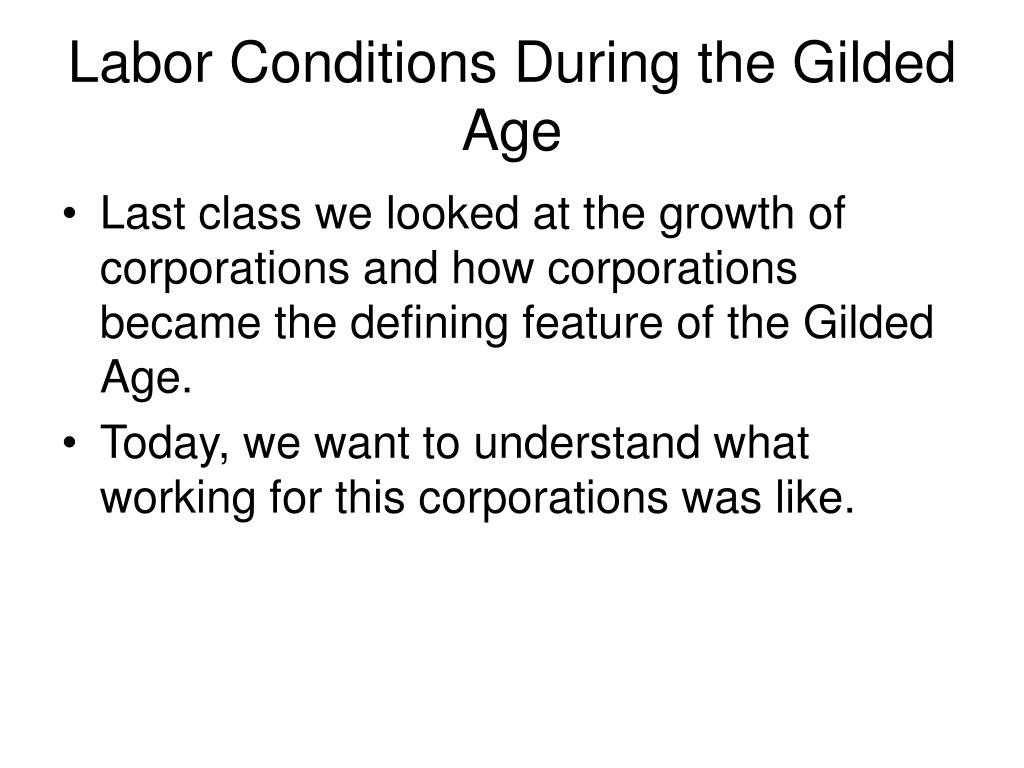 Labor Conditions During the Gilded Age

• Last class we looked at the growth of corporations and how corporations became the defining feature of the Gilded Age.
• Today, we want to understand what working for this corporations was like.